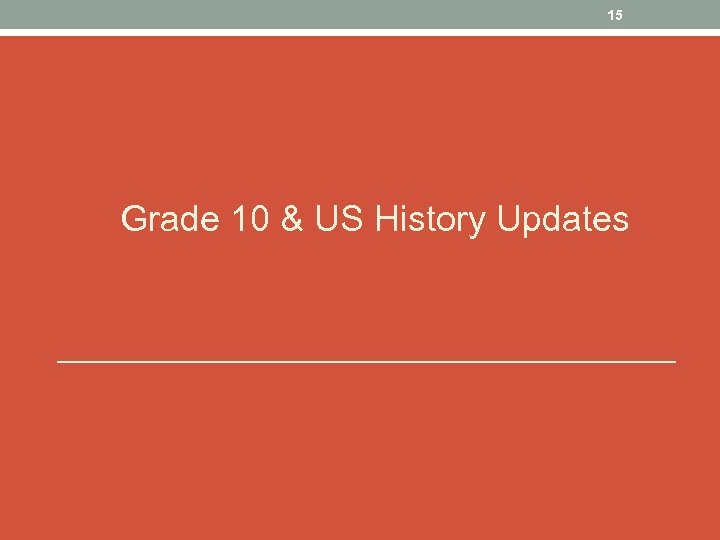 15

Grade 10 & US History Updates